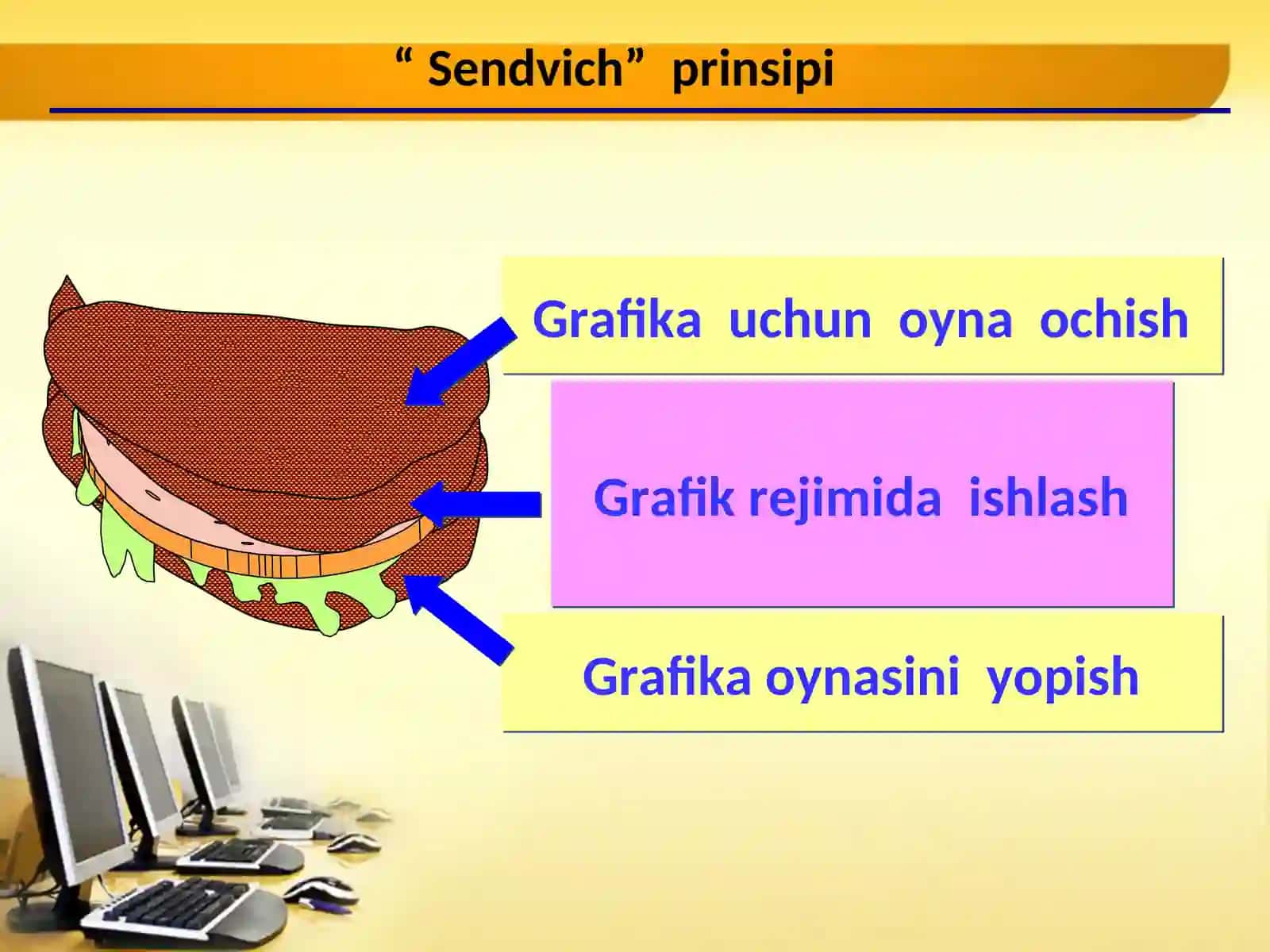 “ Sendvich” prinsipi

Grafika uchun oyna ochish

Grafik rejimida ishlash

Grafika oynasini yopish